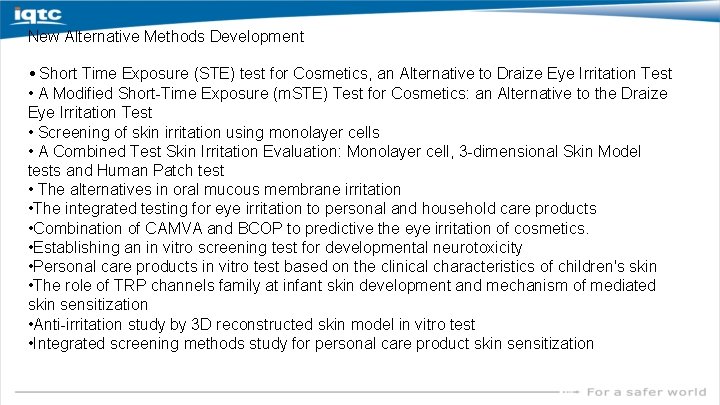 iqtc

New Alternative Methods Development

• Short Time Exposure (STE) test for Cosmetics, an Alternative to Draize Eye Irritation Test
• A Modified Short-Time Exposure (mSTE) Test for Cosmetics: an Alternative to the Draize Eye Irritation Test
• Screening of skin irritation using monolayer cells
• A Combined Test Skin Irritation Evaluation: Monolayer cell, 3-dimensional Skin Model tests and Human Patch test
• The alternatives in oral mucous membrane irritation
•The integrated testing for eye irritation to personal and household care products
•Combination of CAMVA and BCOP to predictive the eye irritation of cosmetics.
•Establishing an in vitro screening test for developmental neurotoxicity
•Personal care products in vitro test based on the clinical characteristics of children's skin
•The role of TRP channels family at infant skin development and mechanism of mediated skin sensitization
•Anti-irritation study by 3D reconstructed skin model in vitro test
•Integrated screening methods study for personal care product skin sensitization

For a safer world